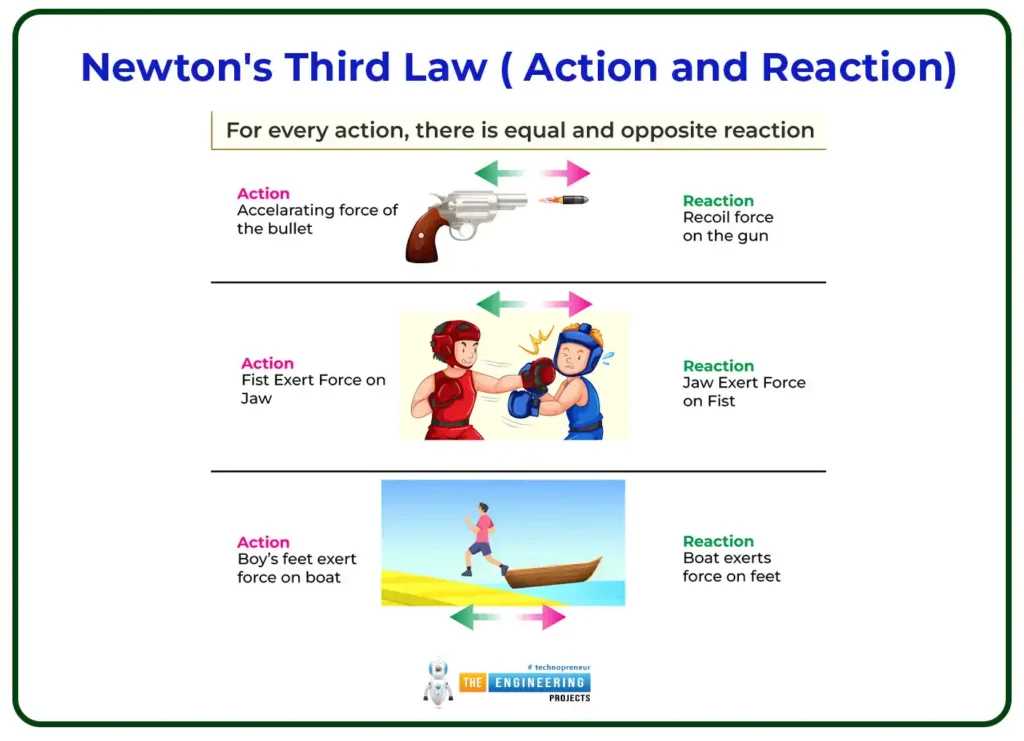 Newton's Third Law ( Action and Reaction)

For every action, there is equal and opposite reaction

Action
Accelarating force of the bullet

Reaction
Recoil force on the gun

Action
Fist Exert Force on Jaw

Reaction
Jaw Exert Force on Fist

Action
Boy's feet exert force on boat

Reaction
Boat exerts force on feet

# technopreneur
THE ENGINEERING
PROJECTS